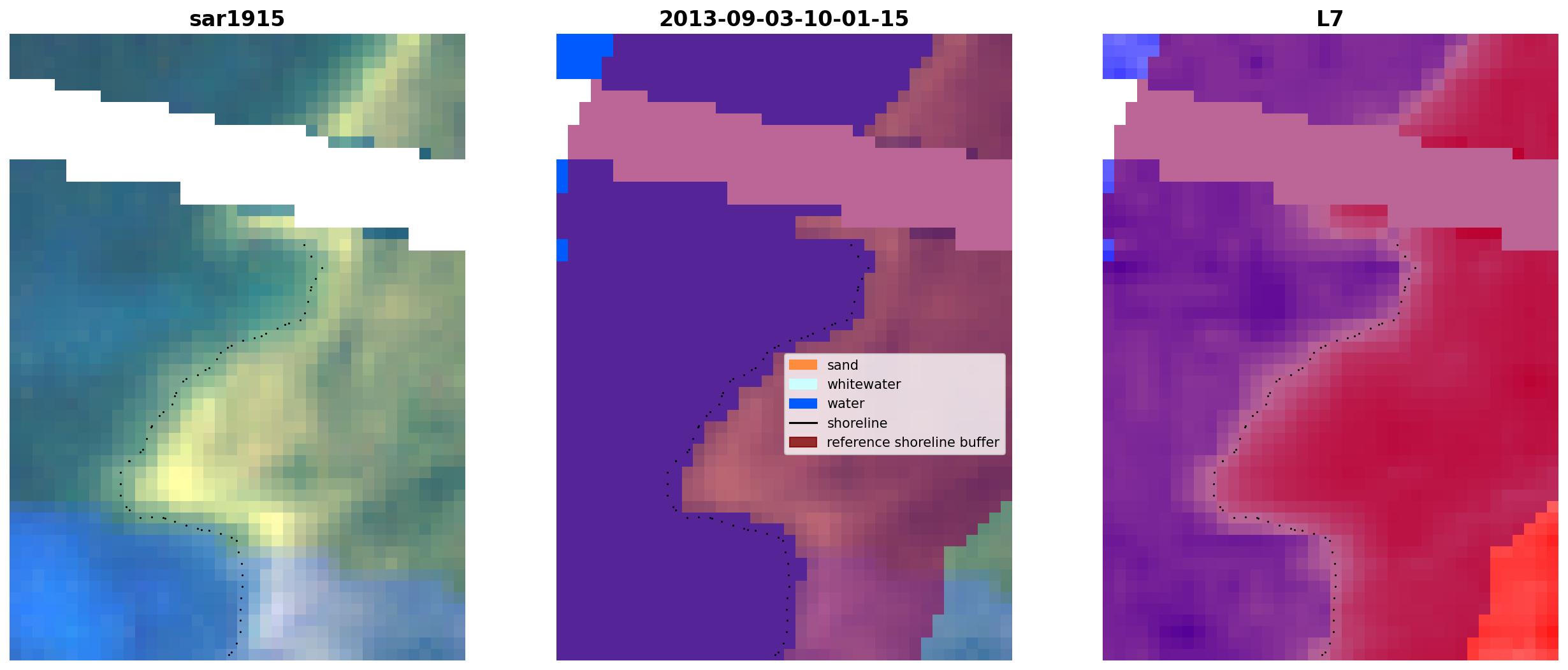 sar1915

2013-09-03-10-01-15

sand
whitewater
water
shoreline
reference shoreline buffer

L7